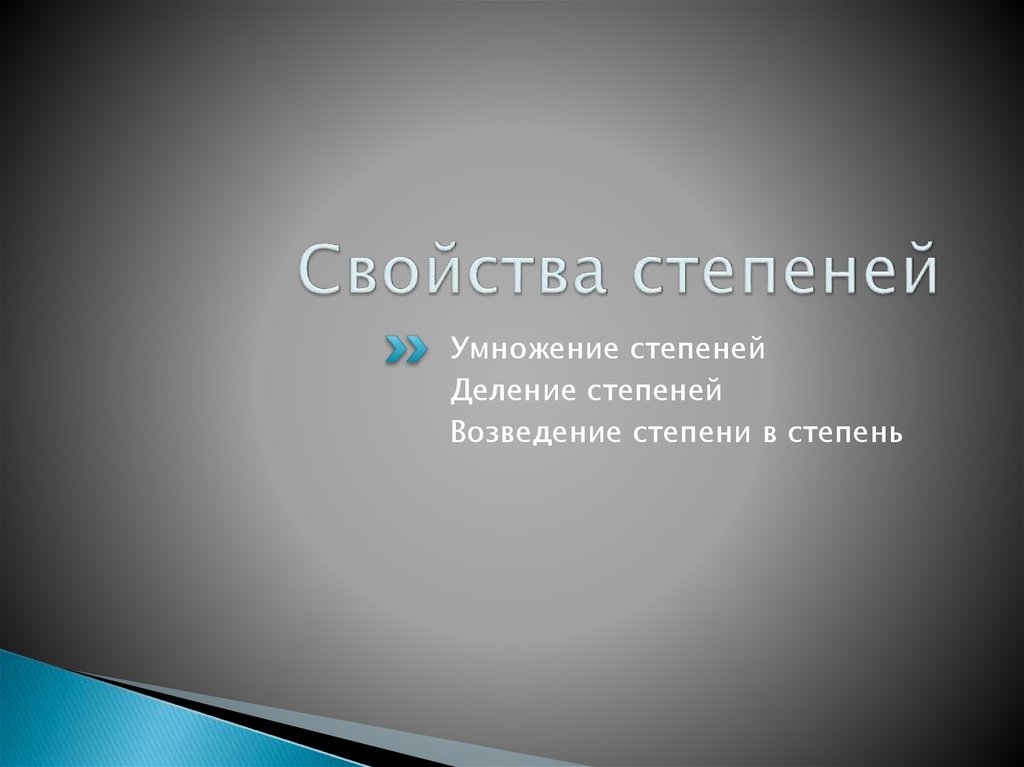 Свойства степеней

Умножение степеней
Деление степеней
Возведение степени в степень